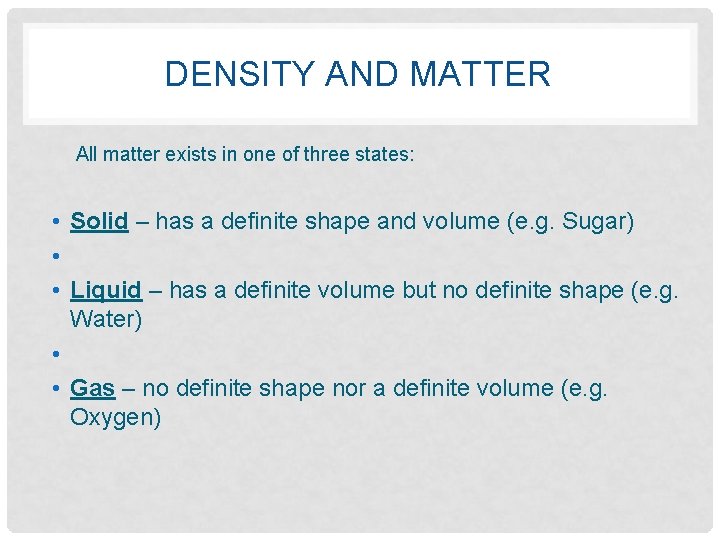 DENSITY AND MATTER

All matter exists in one of three states:

• Solid – has a definite shape and volume (e.g. Sugar)
•
• Liquid – has a definite volume but no definite shape (e.g. Water)
•
• Gas – no definite shape nor a definite volume (e.g. Oxygen)